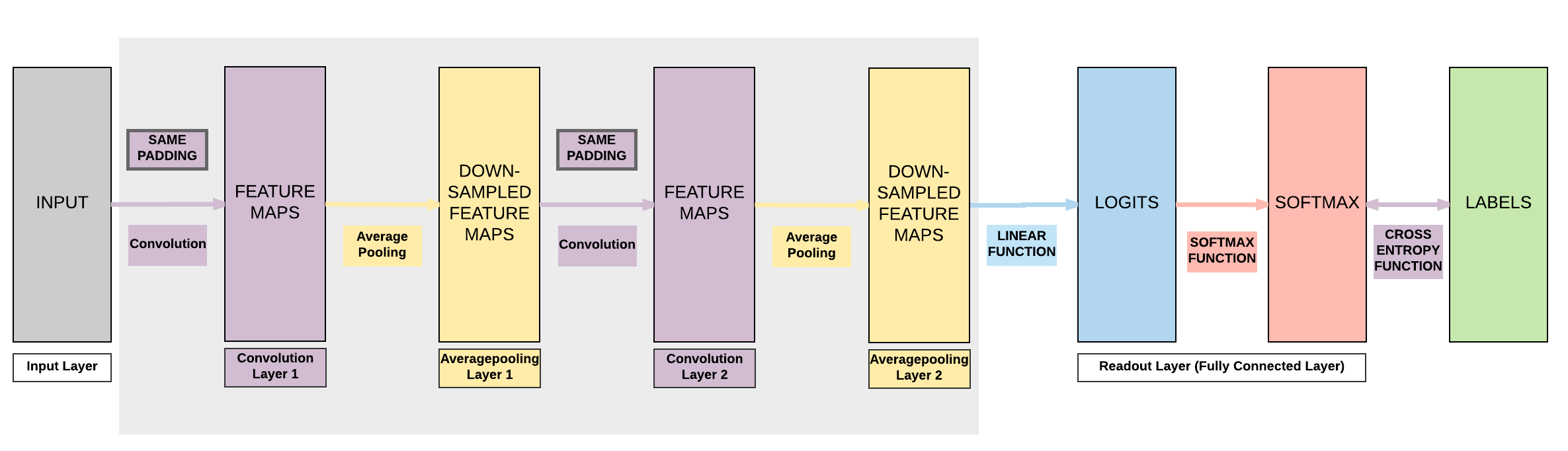 INPUT

Input Layer

SAME PADDING

Convolution

FEATURE MAPS

Convolution Layer 1

Average Pooling

DOWN-SAMPLED FEATURE MAPS

Averagepooling Layer 1

SAME PADDING

Convolution

FEATURE MAPS

Convolution Layer 2

Average Pooling

DOWN-SAMPLED FEATURE MAPS

Averagepooling Layer 2

LINEAR FUNCTION

LOGITS

SOFTMAX FUNCTION

SOFTMAX

CROSS ENTROPY FUNCTION

LABELS

Readout Layer (Fully Connected Layer)